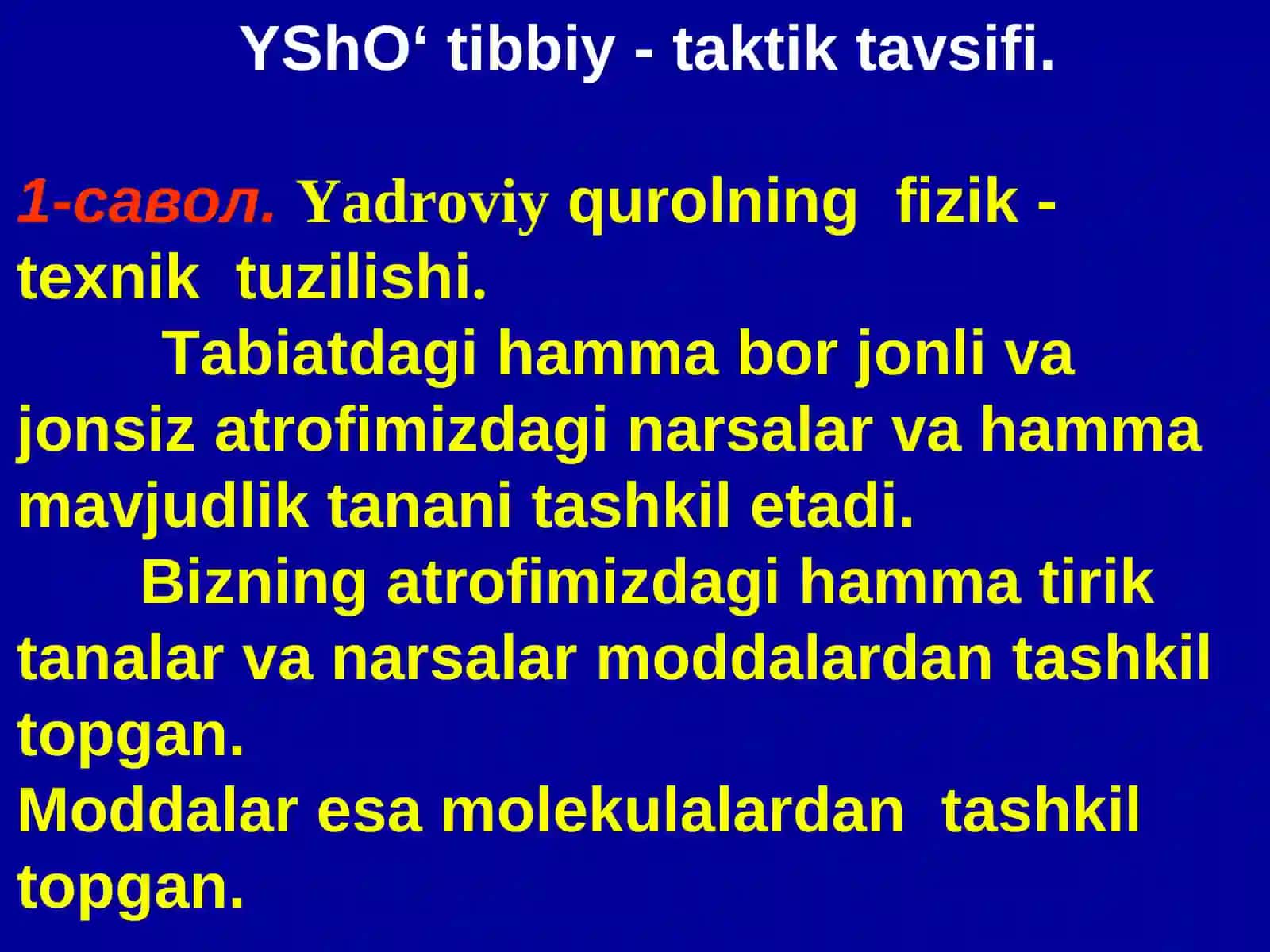 YShO‘ tibbiy - taktik tavsifi.

1-савол. Yadroviy qurolning fizik - texnik tuzilishi.

Tabiatdagi hamma bor jonli va jonsiz atrofimizdagi narsalar va hamma mavjudlik tanani tashkil etadi.

Bizning atrofimizdagi hamma tirik tanalar va narsalar moddalardan tashkil topgan.

Moddalar esa molekulalardan tashkil topgan.